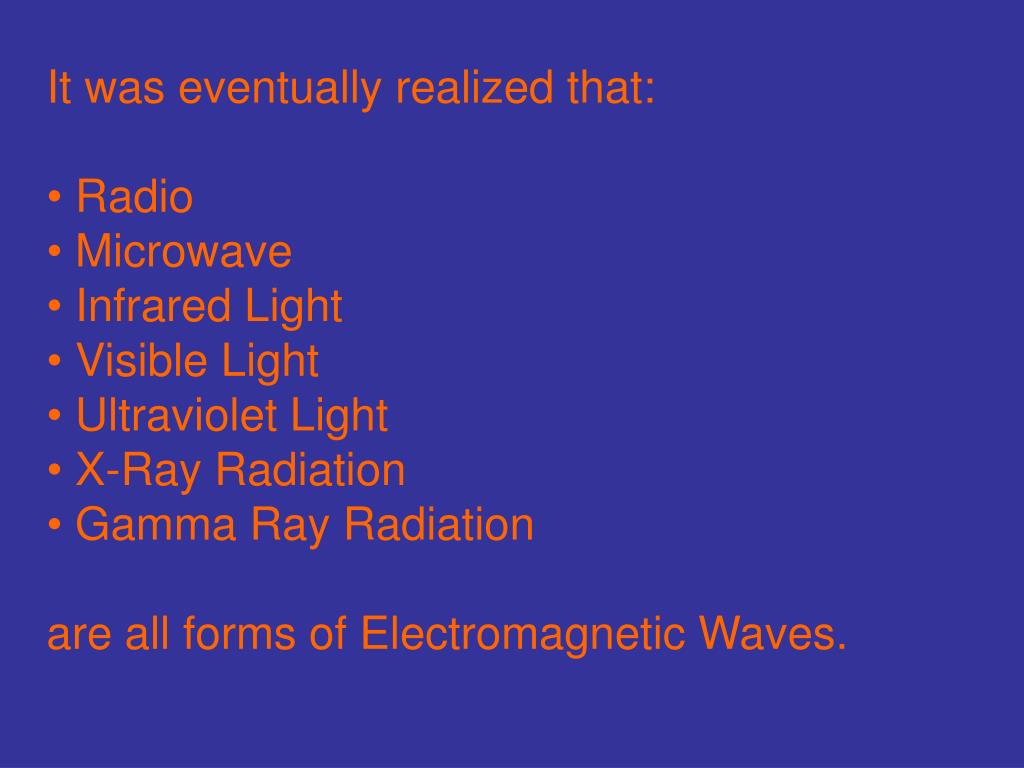 It was eventually realized that:

• Radio
• Microwave
• Infrared Light
• Visible Light
• Ultraviolet Light
• X-Ray Radiation
• Gamma Ray Radiation

are all forms of Electromagnetic Waves.